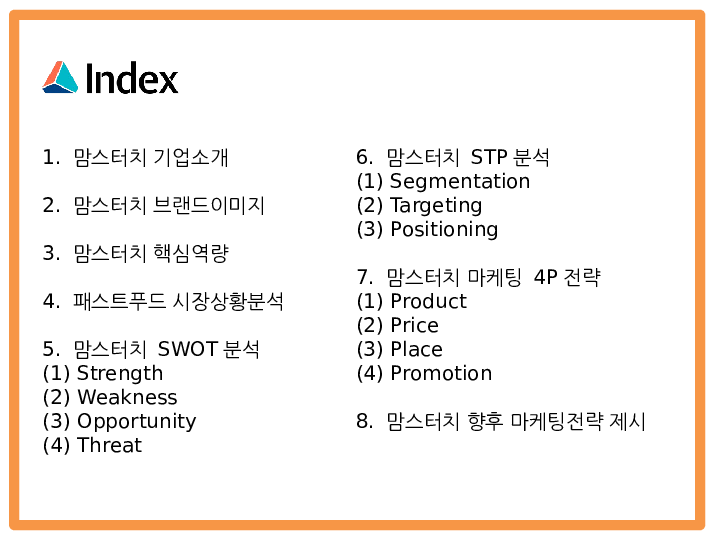 Index

1. 맘스터치 기업소개

2. 맘스터치 브랜드이미지

3. 맘스터치 핵심역량

4. 패스트푸드 시장상황분석

5. 맘스터치 SWOT 분석
(1) Strength
(2) Weakness
(3) Opportunity
(4) Threat

6. 맘스터치 STP 분석
(1) Segmentation
(2) Targeting
(3) Positioning

7. 맘스터치 마케팅 4P 전략
(1) Product
(2) Price
(3) Place
(4) Promotion

8. 맘스터치 향후 마케팅전략 제시